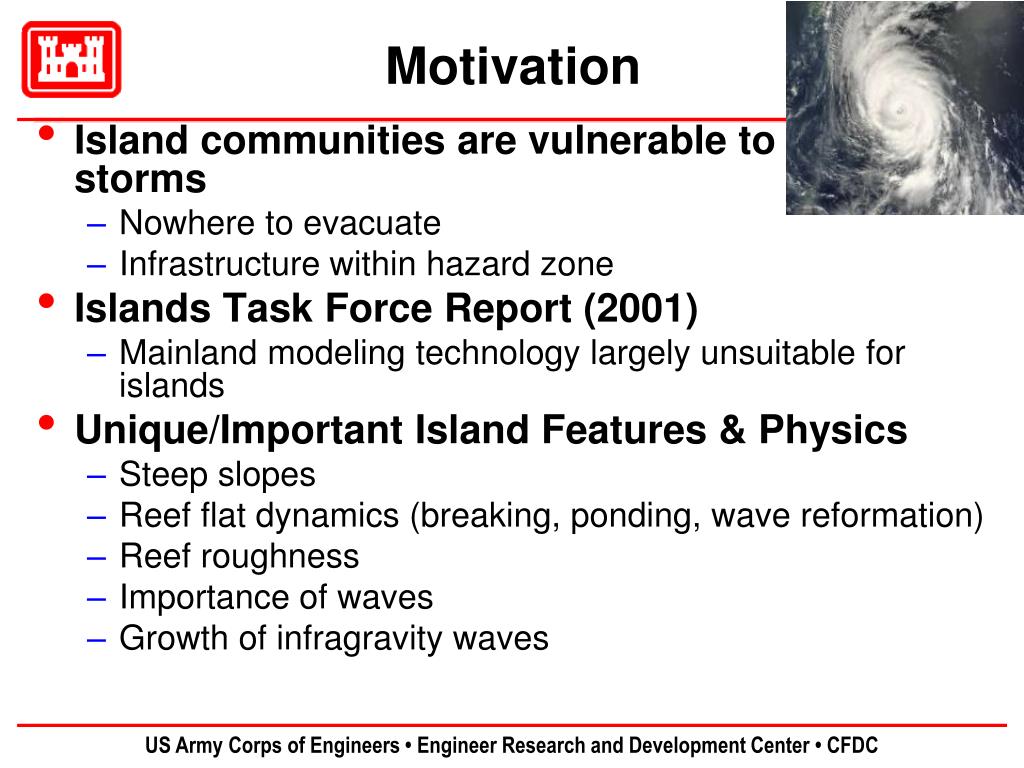 Motivation

• Island communities are vulnerable to storms
– Nowhere to evacuate
– Infrastructure within hazard zone
• Islands Task Force Report (2001)
– Mainland modeling technology largely unsuitable for islands
• Unique/Important Island Features & Physics
– Steep slopes
– Reef flat dynamics (breaking, ponding, wave reformation)
– Reef roughness
– Importance of waves
– Growth of infragravity waves

US Army Corps of Engineers • Engineer Research and Development Center • CFDC